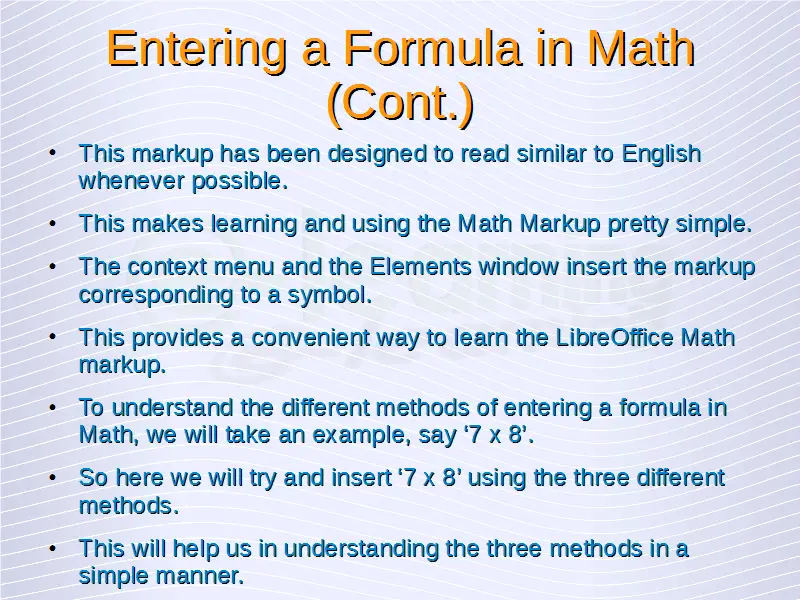 Entering a Formula in Math (Cont.)

• This markup has been designed to read similar to English whenever possible.

• This makes learning and using the Math Markup pretty simple.

• The context menu and the Elements window insert the markup corresponding to a symbol.

• This provides a convenient way to learn the LibreOffice Math markup.

• To understand the different methods of entering a formula in Math, we will take an example, say ‘7 x 8’.

• So here we will try and insert ‘7 x 8’ using the three different methods.

• This will help us in understanding the three methods in a simple manner.